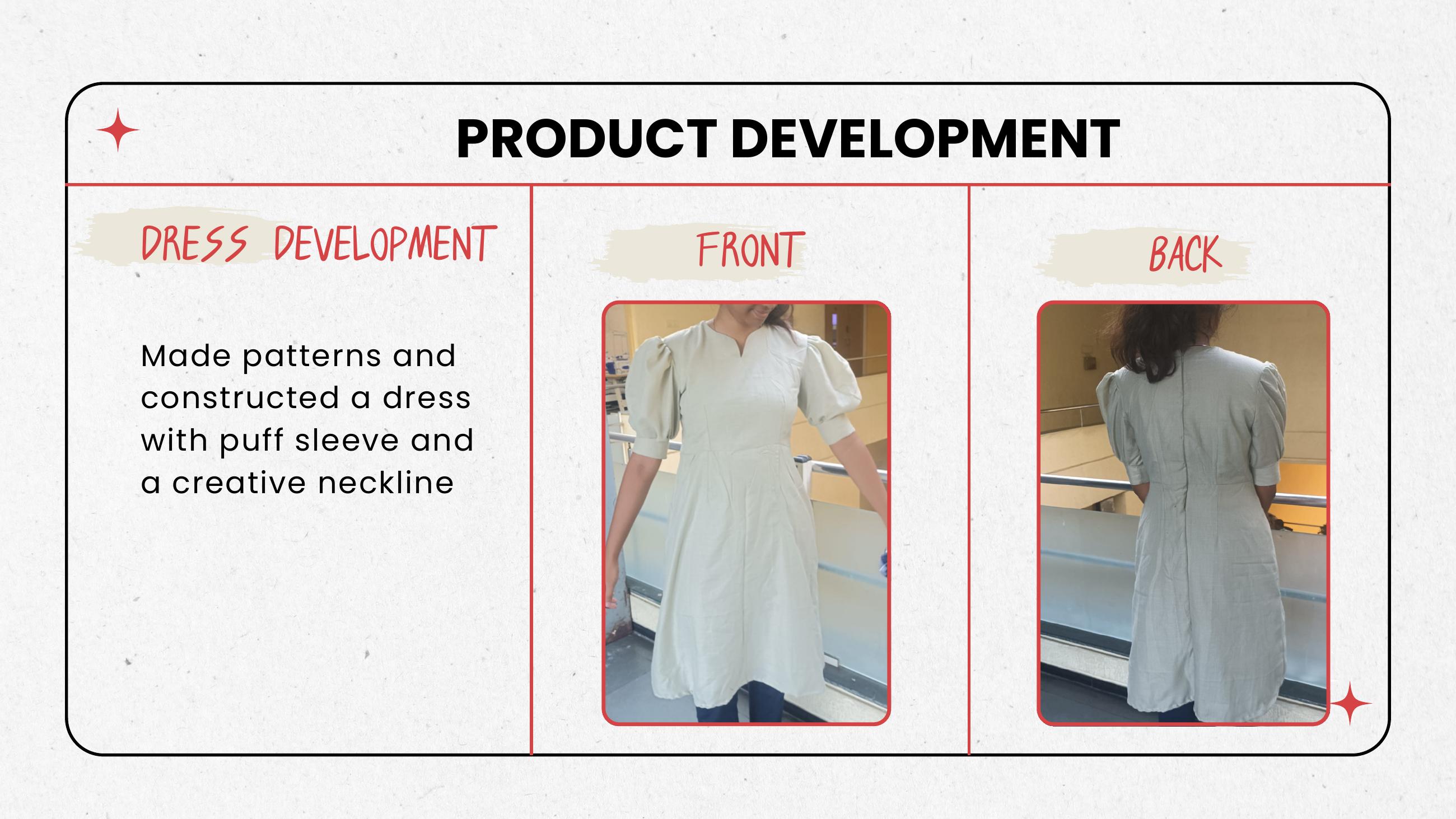 PRODUCT DEVELOPMENT

DRESS DEVELOPMENT

Made patterns and constructed a dress with puff sleeve and a creative neckline

FRONT

BACK